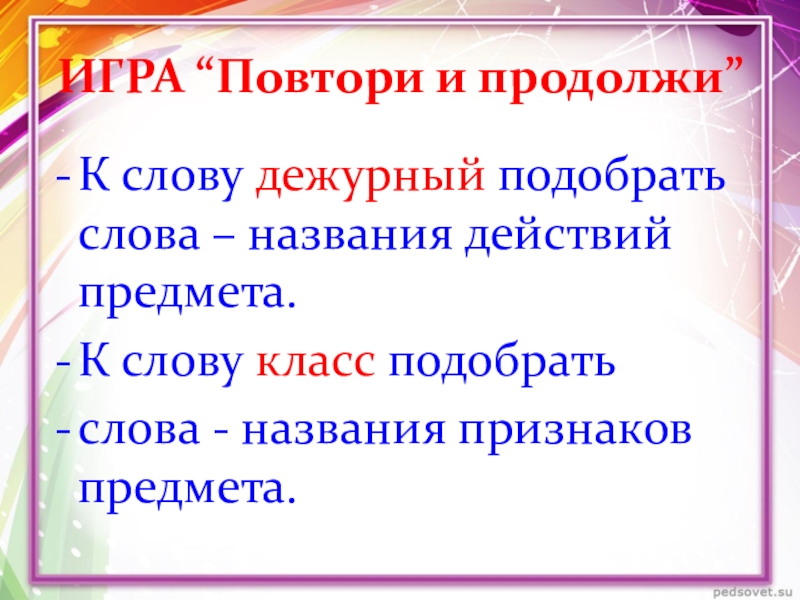 ИГРА “Повтори и продолжи”

- К слову дежурный подобрать слова – названия действий предмета.

- К слову класс подобрать

- слова - названия признаков предмета.

pedsovet.su